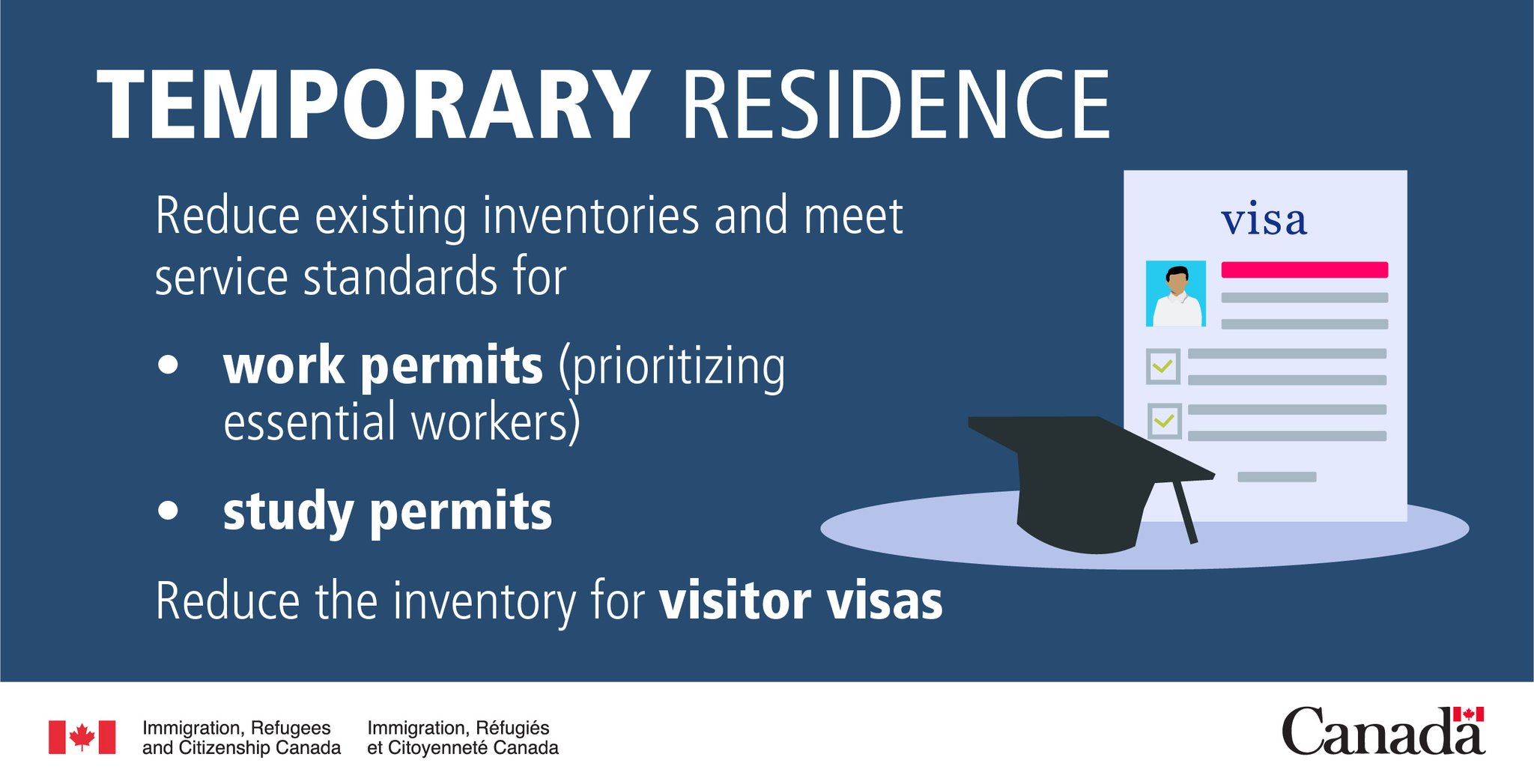 TEMPORARY RESIDENCE

Reduce existing inventories and meet service standards for

• work permits (prioritizing essential workers)

• study permits

Reduce the inventory for visitor visas

visa

Immigration, Refugees and Citizenship Canada

Immigration, Réfugiés et Citoyenneté Canada

Canada